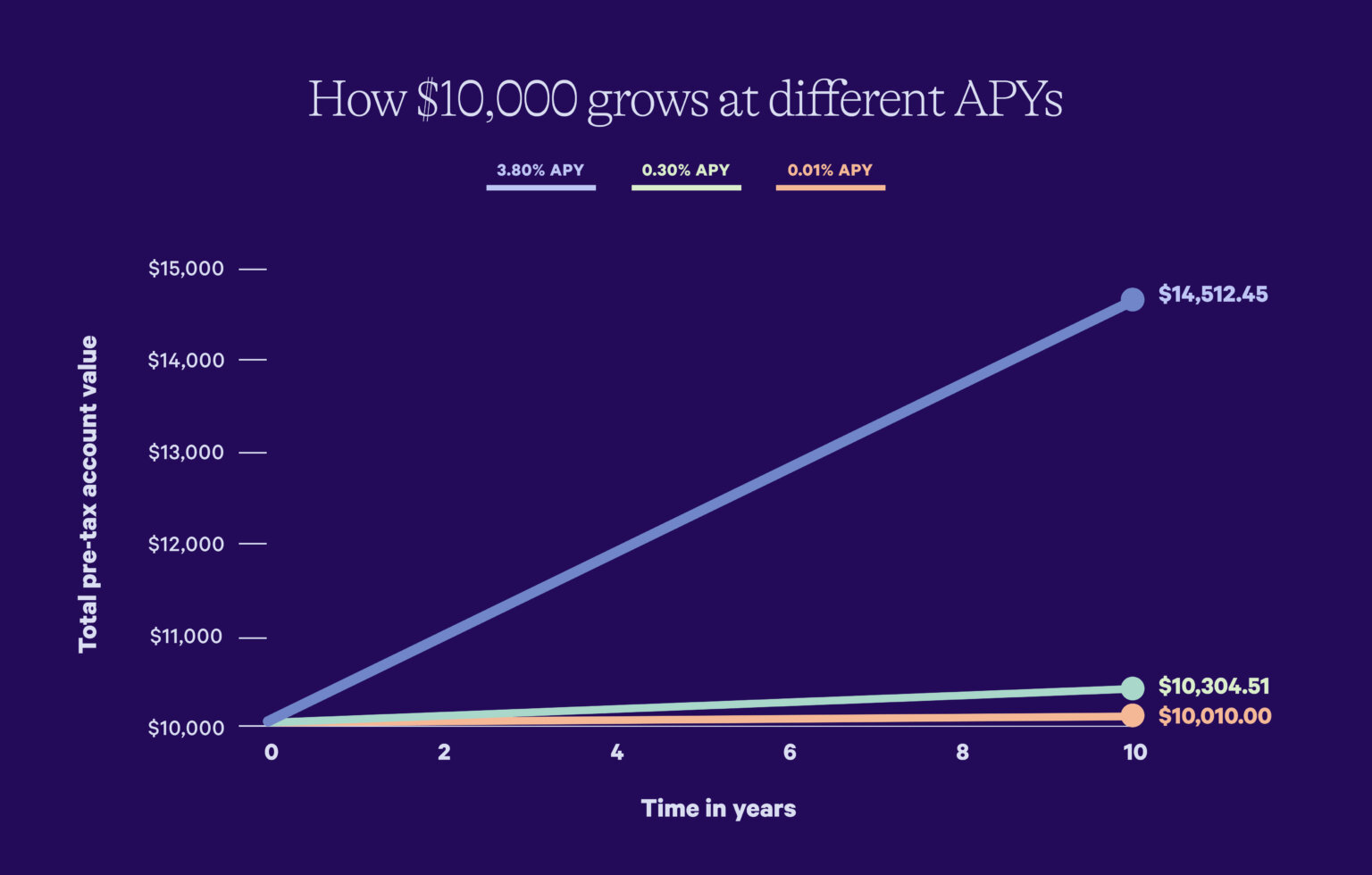 How \$10,000 grows at different APYs

3.80% APY
0.30% APY
0.01% APY

Total pre-tax account value

\$15,000
\$14,000
\$13,000
\$12,000
\$11,000
\$10,000

\$14,512.45
\$10,304.51
\$10,010.00

0
2
4
6
8
10

Time in years